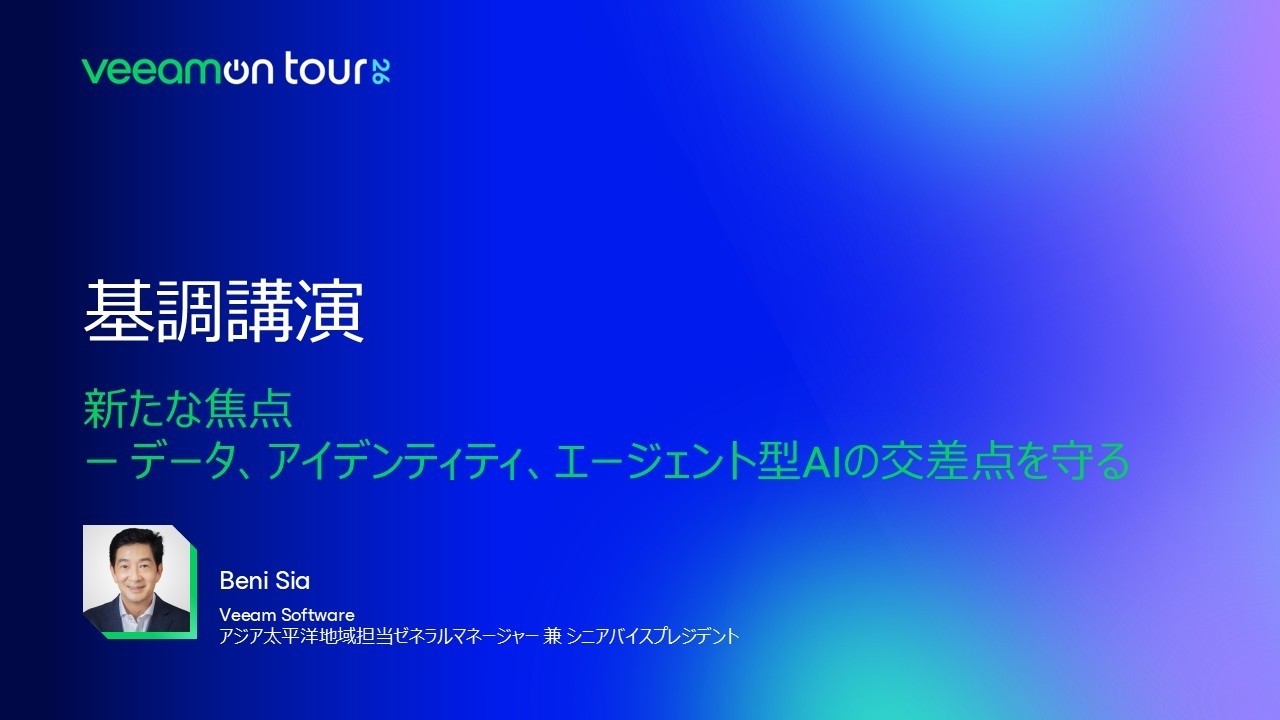 veeamon tour 26

基調講演

新たな焦点
– データ、アイデンティティ、エージェント型AIの交差点を守る

Beni Sia

Veeam Software
アジア太平洋地域担当ゼネラルマネージャー 兼 シニアバイスプレジデント